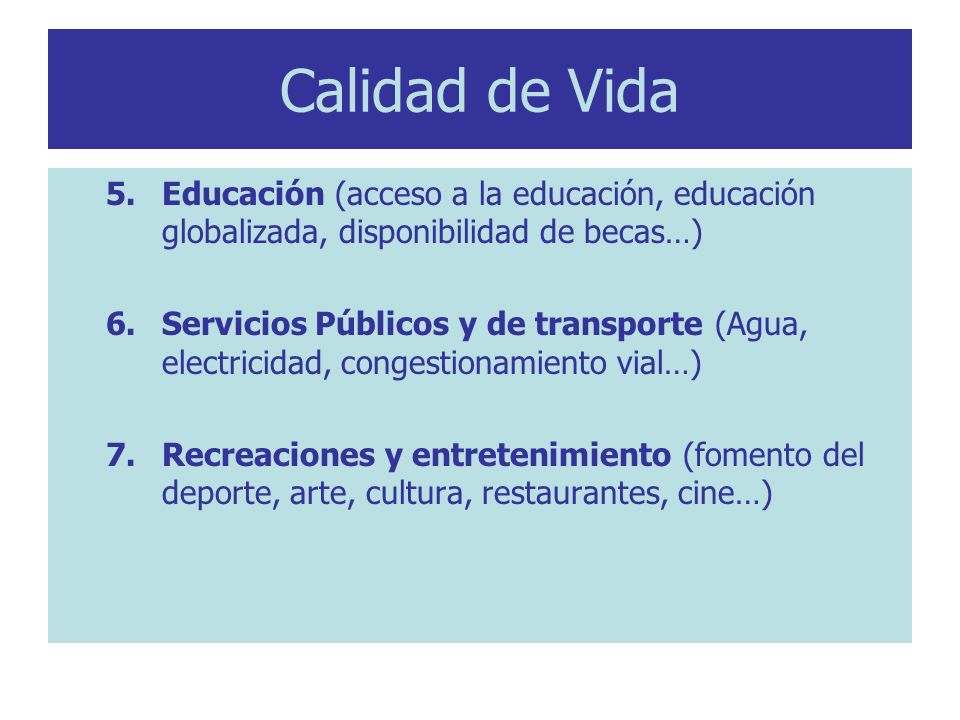 Calidad de Vida

5. Educación (acceso a la educación, educación globalizada, disponibilidad de becas…)

6. Servicios Públicos y de transporte (Agua, electricidad, congestionamiento vial…)

7. Recreaciones y entretenimiento (fomento del deporte, arte, cultura, restaurantes, cine…)